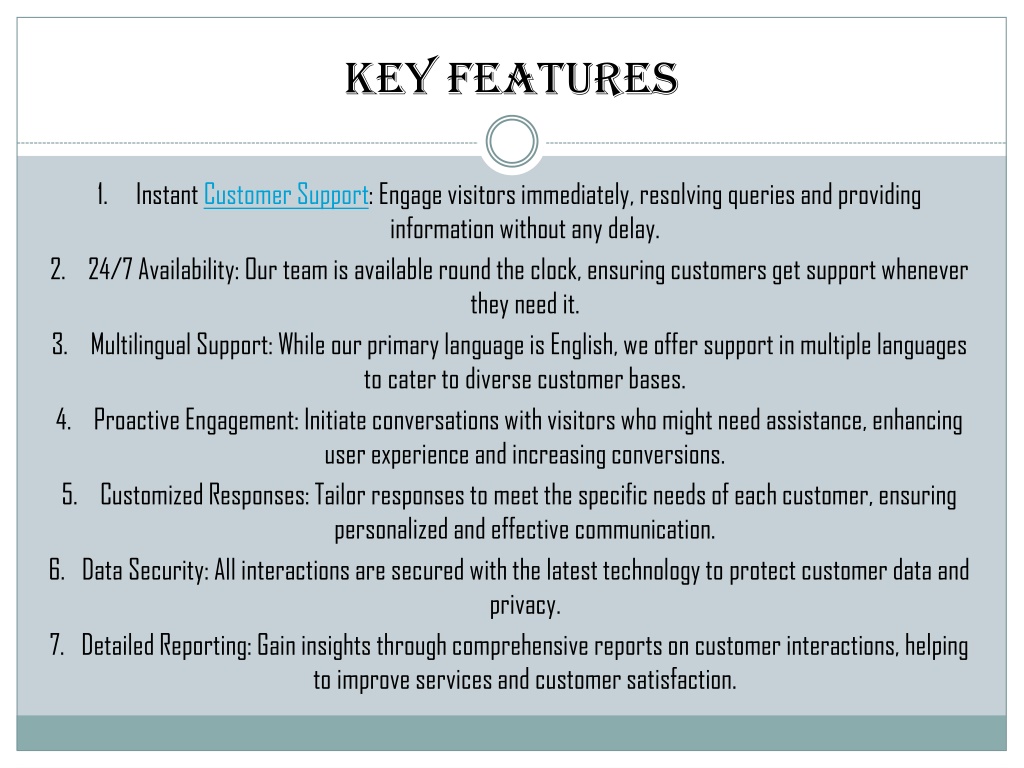 KEY FEATURES

1. Instant Customer Support: Engage visitors immediately, resolving queries and providing information without any delay.
2. 24/7 Availability: Our team is available round the clock, ensuring customers get support whenever they need it.
3. Multilingual Support: While our primary language is English, we offer support in multiple languages to cater to diverse customer bases.
4. Proactive Engagement: Initiate conversations with visitors who might need assistance, enhancing user experience and increasing conversions.
5. Customized Responses: Tailor responses to meet the specific needs of each customer, ensuring personalized and effective communication.
6. Data Security: All interactions are secured with the latest technology to protect customer data and privacy.
7. Detailed Reporting: Gain insights through comprehensive reports on customer interactions, helping to improve services and customer satisfaction.